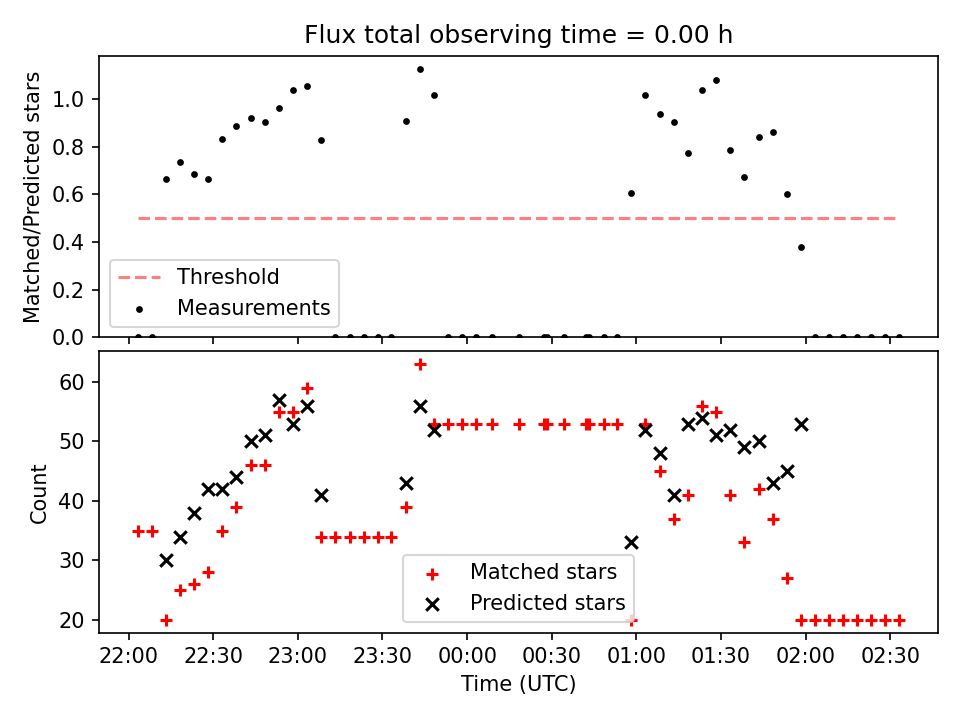 Flux total observing time = 0.00 h

Matched/Predicted stars

1.0
0.8
0.6
0.4
0.2
0.0

Threshold
Measurements

Count

60
50
40
30
20

Matched stars
Predicted stars

22:00
22:30
23:00
23:30
00:00
00:30
01:00
01:30
02:00
02:30

Time (UTC)